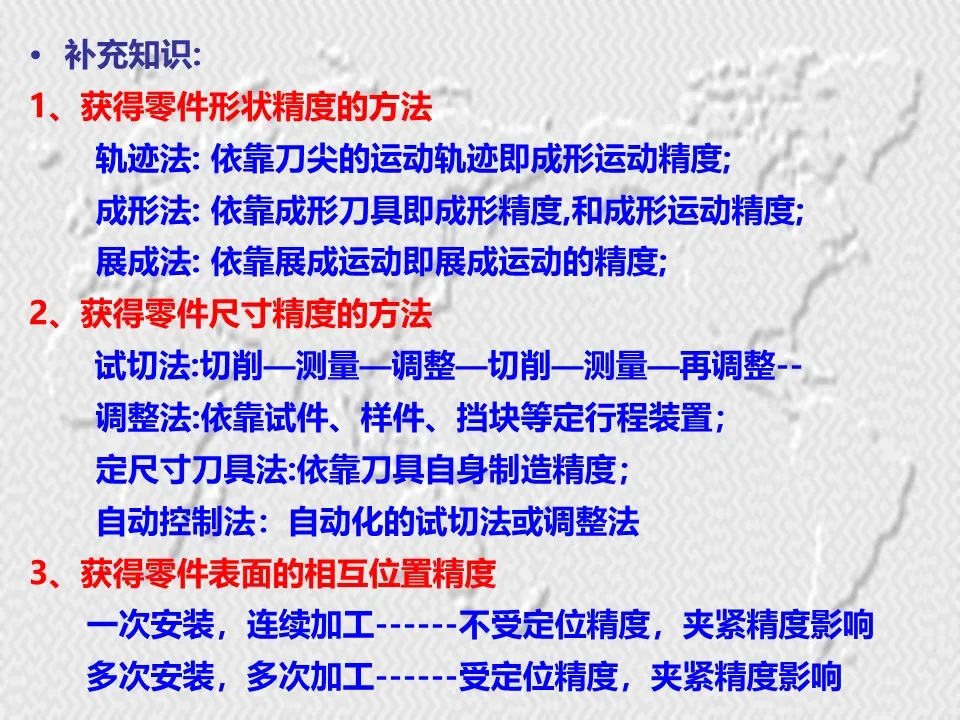 • 补充知识:

1、获得零件形状精度的方法

轨迹法: 依靠刀尖的运动轨迹即成形运动精度;

成形法: 依靠成形刀具即成形精度,和成形运动精度;

展成法: 依靠展成运动即展成运动的精度;

2、获得零件尺寸精度的方法

试切法:切削—测量—调整—切削—测量—再调整--

调整法:依靠试件、样件、挡块等定行程装置;

定尺寸刀具法:依靠刀具自身制造精度;

自动控制法：自动化的试切法或调整法

3、获得零件表面的相互位置精度

一次安装，连续加工------不受定位精度，夹紧精度影响

多次安装，多次加工------受定位精度，夹紧精度影响